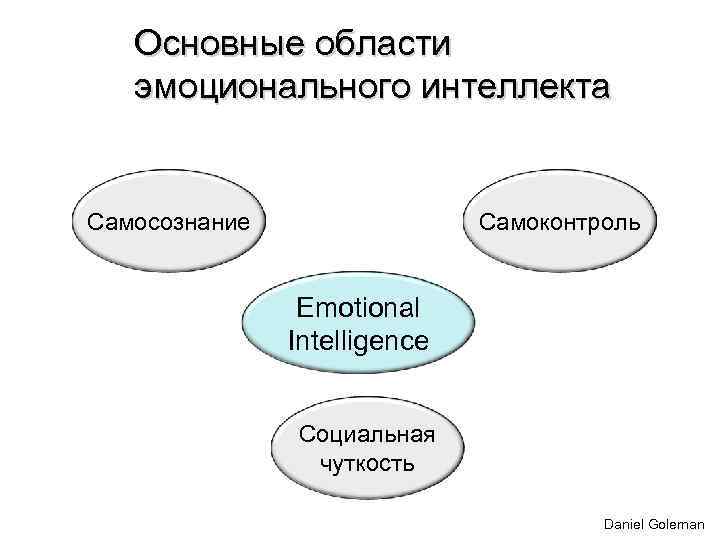 Основные области эмоционального интеллекта

Самосознание

Самоконтроль

Emotional Intelligence

Социальная чуткость

Daniel Goleman